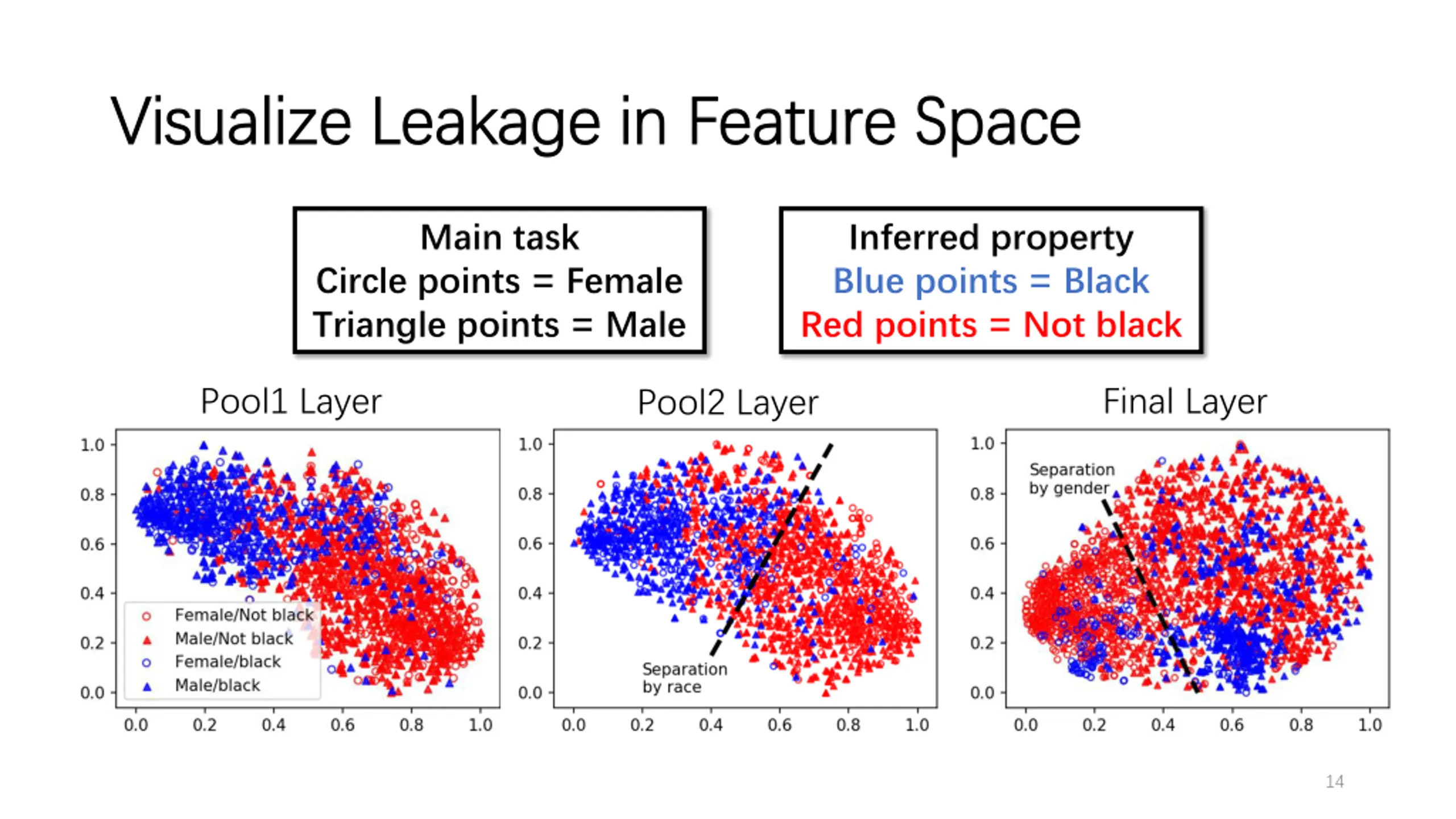 Visualize Leakage in Feature Space

Main task
Circle points = Female
Triangle points = Male

Inferred property
Blue points = Black
Red points = Not black

Pool1 Layer

1.0
0.8
0.6
0.4
0.2
0.0

Female/Not black
Male/Not black
Female/black
Male/black

0.0 0.2 0.4 0.6 0.8 1.0

Pool2 Layer

1.0
0.8
0.6
0.4
0.2
0.0

Separation by race

0.0 0.2 0.4 0.6 0.8 1.0

Final Layer

1.0
0.8
0.6
0.4
0.2
0.0

Separation by gender

0.0 0.2 0.4 0.6 0.8 1.0

14